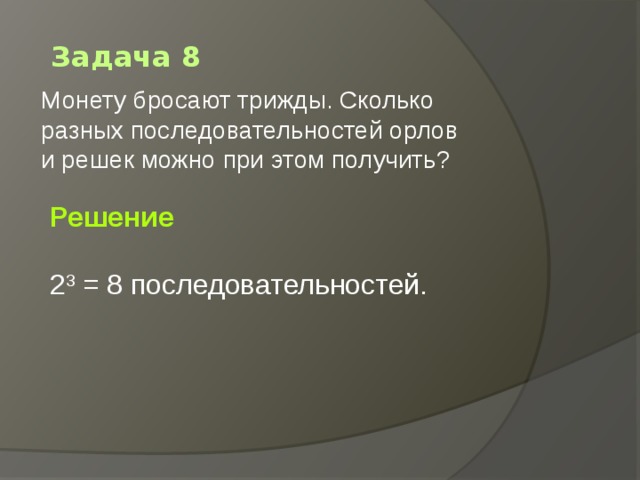 Задача 8

Монету бросают трижды. Сколько разных последовательностей орлов и решек можно при этом получить?

Решение

$2^3 = 8$ последовательностей.